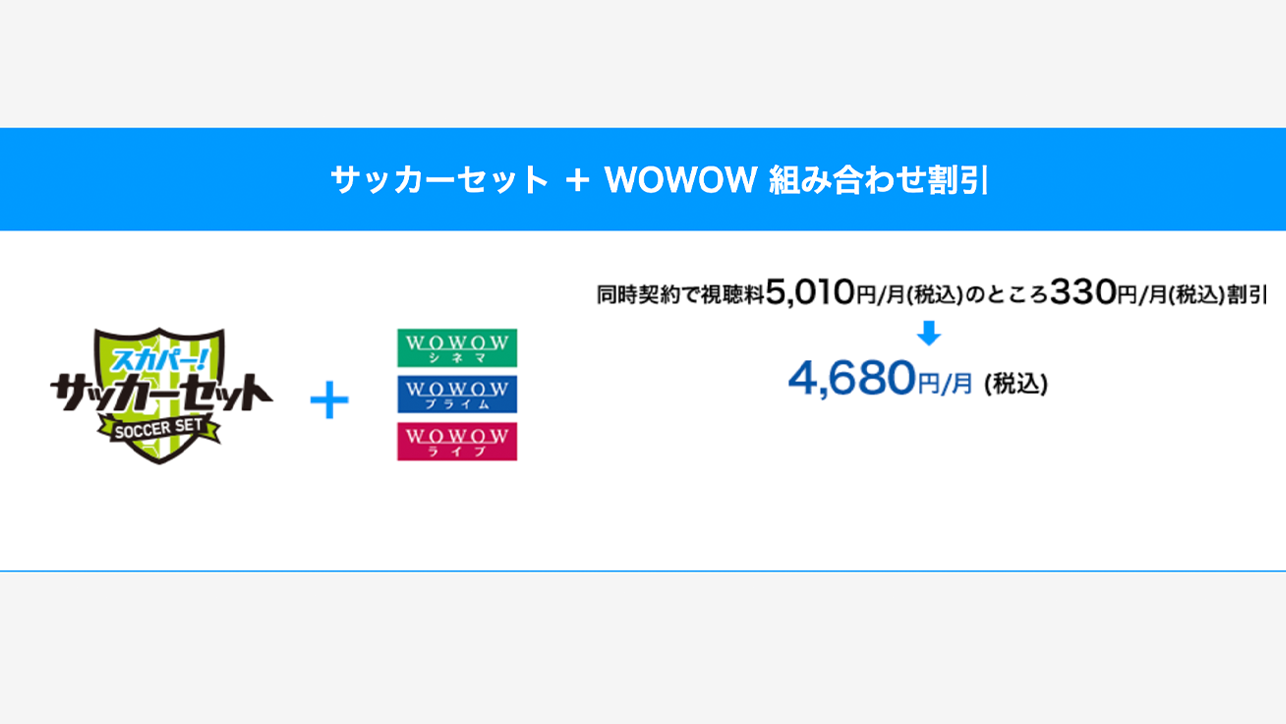 サッカーセット ＋ WOWOW 組み合わせ割引

スカパー!
サッカーセット
SOCCER SET

＋

WOWOW
シネマ

WOWOW
プライム

WOWOW
ライブ

同時契約で視聴料5,010円/月(税込)のところ330円/月(税込)割引

4,680円/月 (税込)